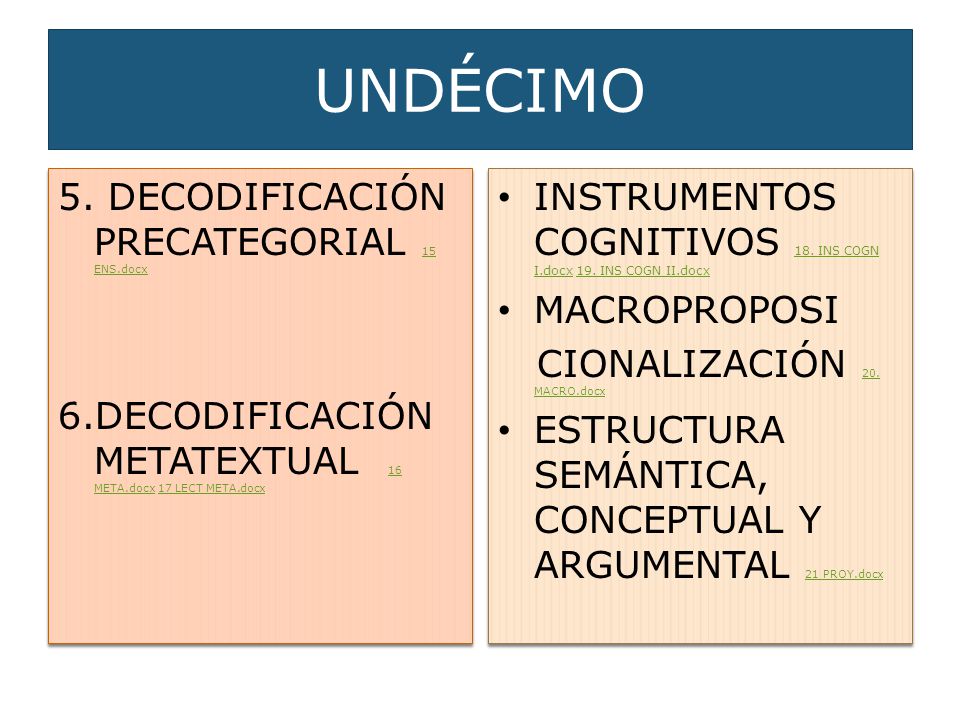 UNDÉCIMO

5. DECODIFICACIÓN PRECATEGORIAL 15 ENS.docx

6.DECODIFICACIÓN METATEXTUAL 16 META.docx 17 LECT META.docx

• INSTRUMENTOS COGNITIVOS 18. INS COGN I.docx 19. INS COGN II.docx
• MACROPROPOSI CIONALIZACIÓN 20. MACRO.docx
• ESTRUCTURA SEMÁNTICA, CONCEPTUAL Y ARGUMENTAL 21 PROY.docx